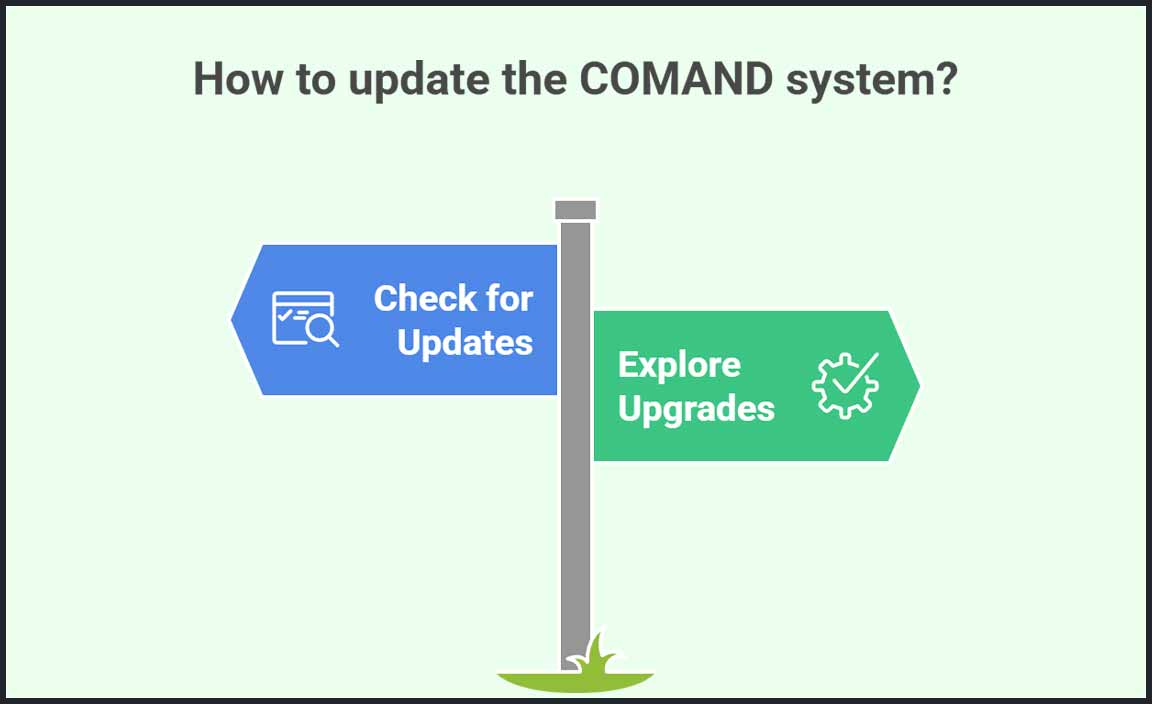 How to update the COMAND system?

Check for Updates

Explore Upgrades